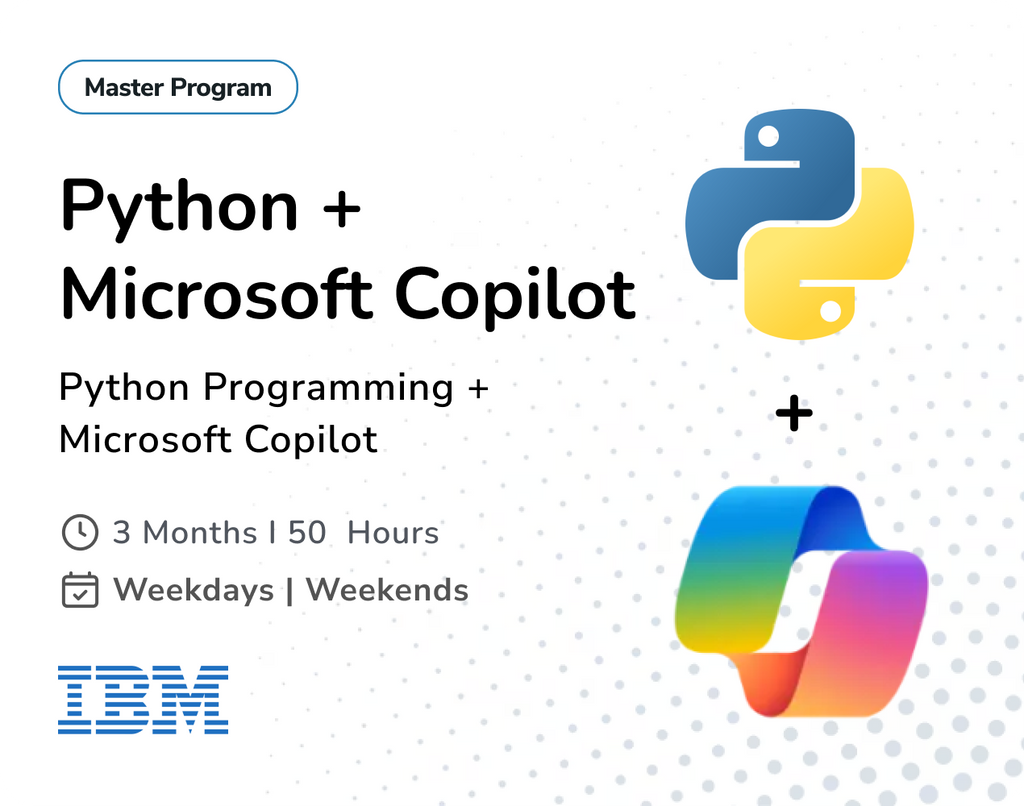 Master Program

Python + Microsoft Copilot

Python Programming + Microsoft Copilot

3 Months I 50 Hours

Weekdays | Weekends

IBM

+